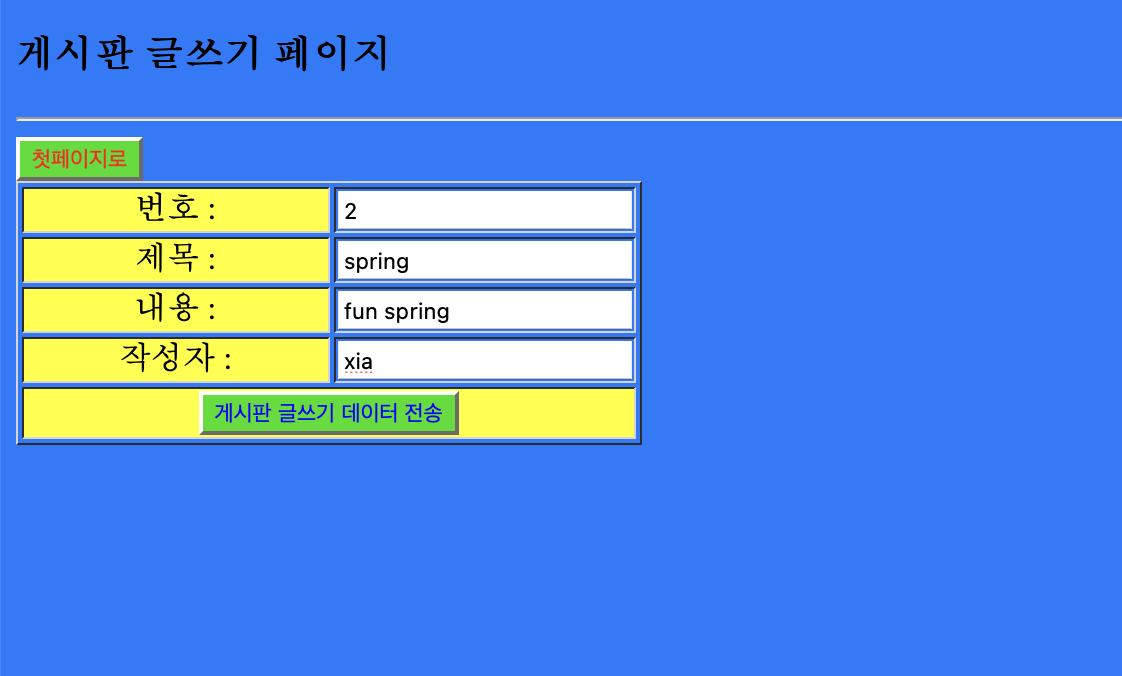 게시판 글쓰기 페이지

첫페이지로

| 번호 : | 2 |
|---|---|
| 제목 : | spring |
| 내용 : | fun spring |
| 작성자 : | xia |
| 게시판 글쓰기 데이터 전송 | |